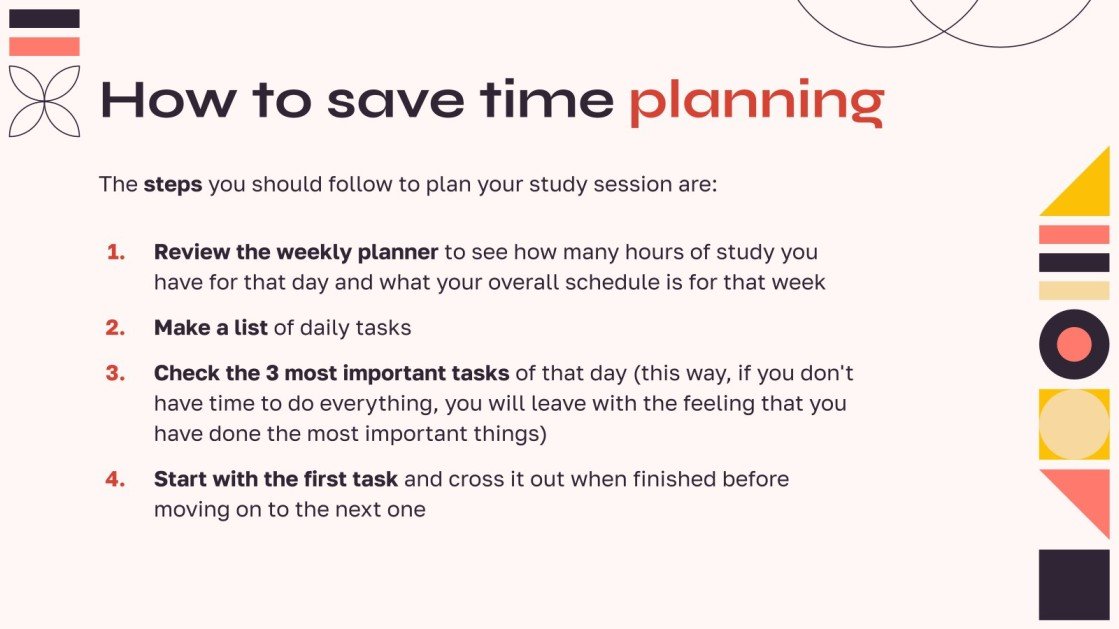 How to save time planning

The steps you should follow to plan your study session are:

1. Review the weekly planner to see how many hours of study you have for that day and what your overall schedule is for that week

2. Make a list of daily tasks

3. Check the 3 most important tasks of that day (this way, if you don't have time to do everything, you will leave with the feeling that you have done the most important things)

4. Start with the first task and cross it out when finished before moving on to the next one